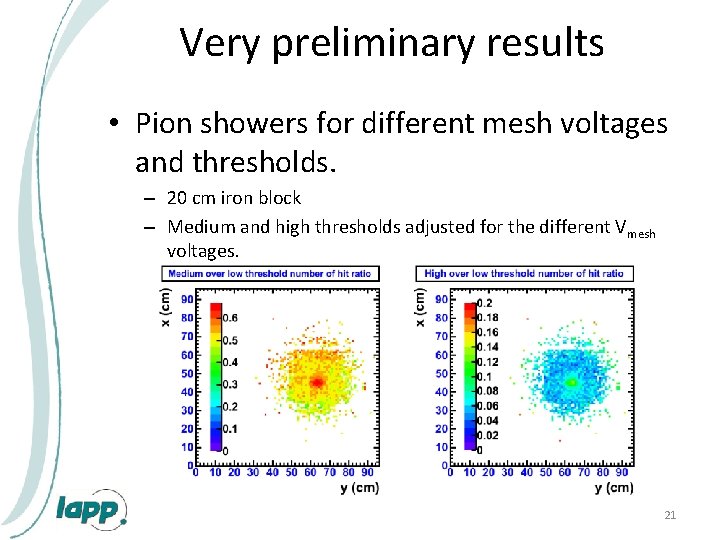 Very preliminary results

• Pion showers for different mesh voltages and thresholds.

– 20 cm iron block

– Medium and high thresholds adjusted for the different $V_{mesh}$ voltages.

Medium over low threshold number of hit ratio

x (cm)

90
80
70
60
50
40
30
20
10
0

0.6
0.5
0.4
0.3
0.2
0.1
0

0 10 20 30 40 50 60 70 80 90

y (cm)

High over low threshold number of hit ratio

x (cm)

90
80
70
60
50
40
30
20
10
0

0.2
0.18
0.16
0.14
0.12
0.1
0.08
0.06
0.04
0.02
0

0 10 20 30 40 50 60 70 80 90

y (cm)

lapp

21